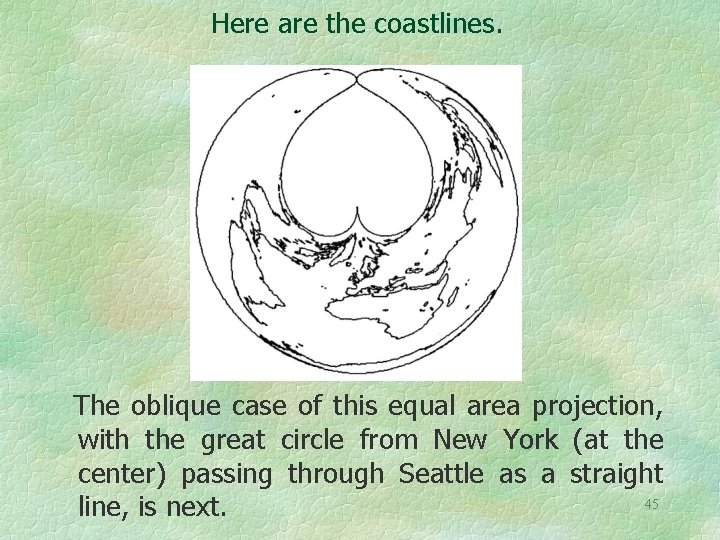 Here are the coastlines.

The oblique case of this equal area projection, with the great circle from New York (at the center) passing through Seattle as a straight line, is next.

45